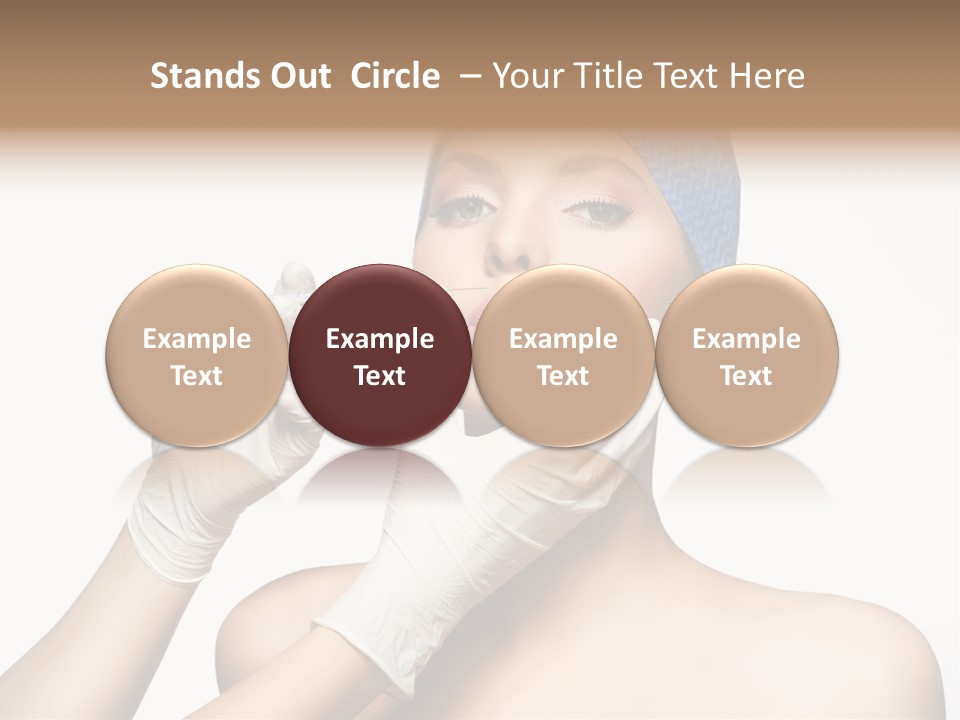 Stands Out Circle – Your Title Text Here

Example Text

Example Text

Example Text

Example Text